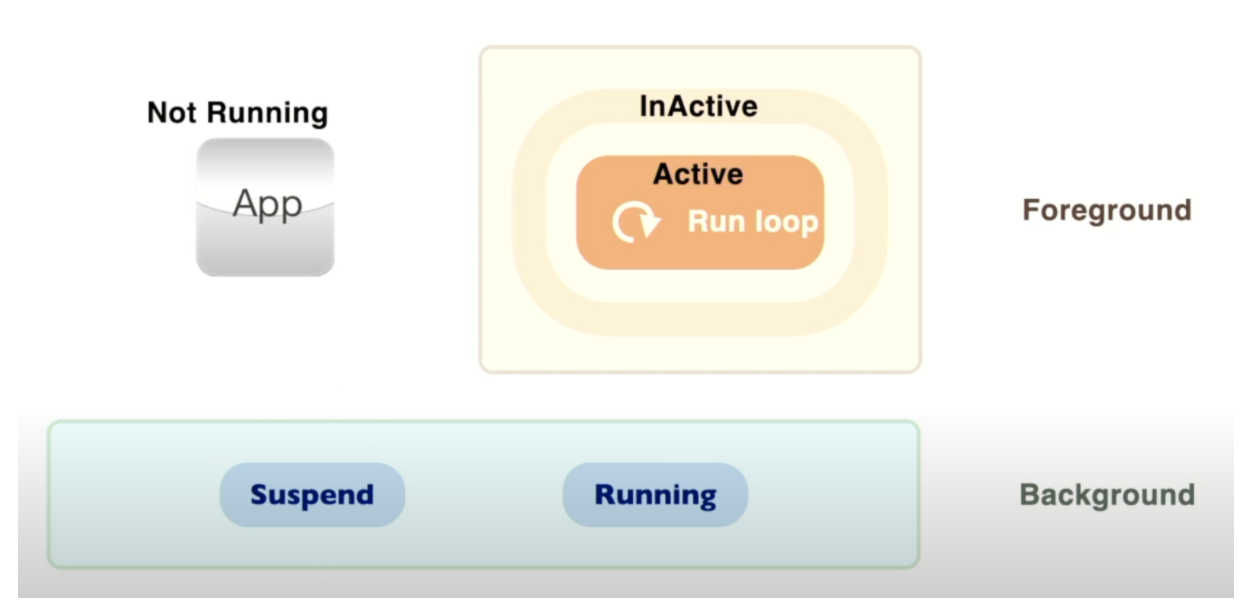 Not Running

App

InActive

Active

Run loop

Foreground

Suspend

Running

Background